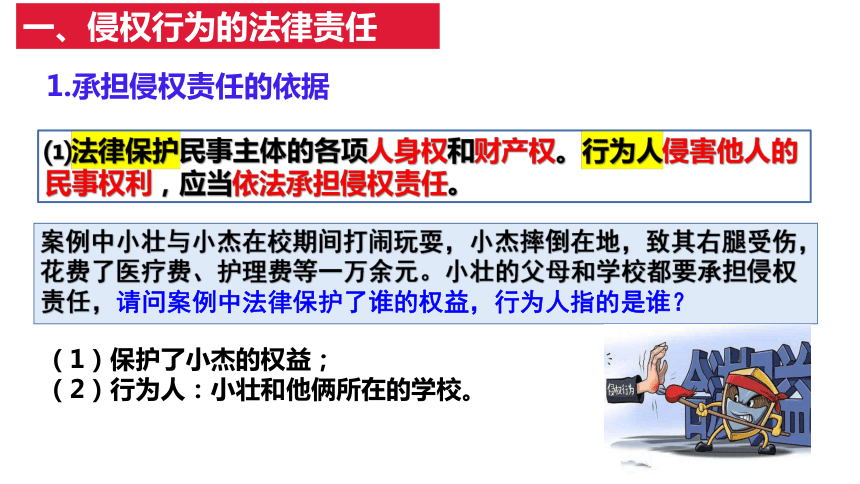 一、侵权行为的法律责任

1.承担侵权责任的依据

⑴法律保护民事主体的各项人身权和财产权。行为人侵害他人的民事权利，应当依法承担侵权责任。

案例中小壮与小杰在校期间打闹玩耍，小杰摔倒在地，致其右腿受伤，花费了医疗费、护理费等一万余元。小壮的父母和学校都要承担侵权责任，请问案例中法律保护了谁的权益，行为人指的是谁？

（1）保护了小杰的权益；
（2）行为人：小壮和他俩所在的学校。

侵权行为